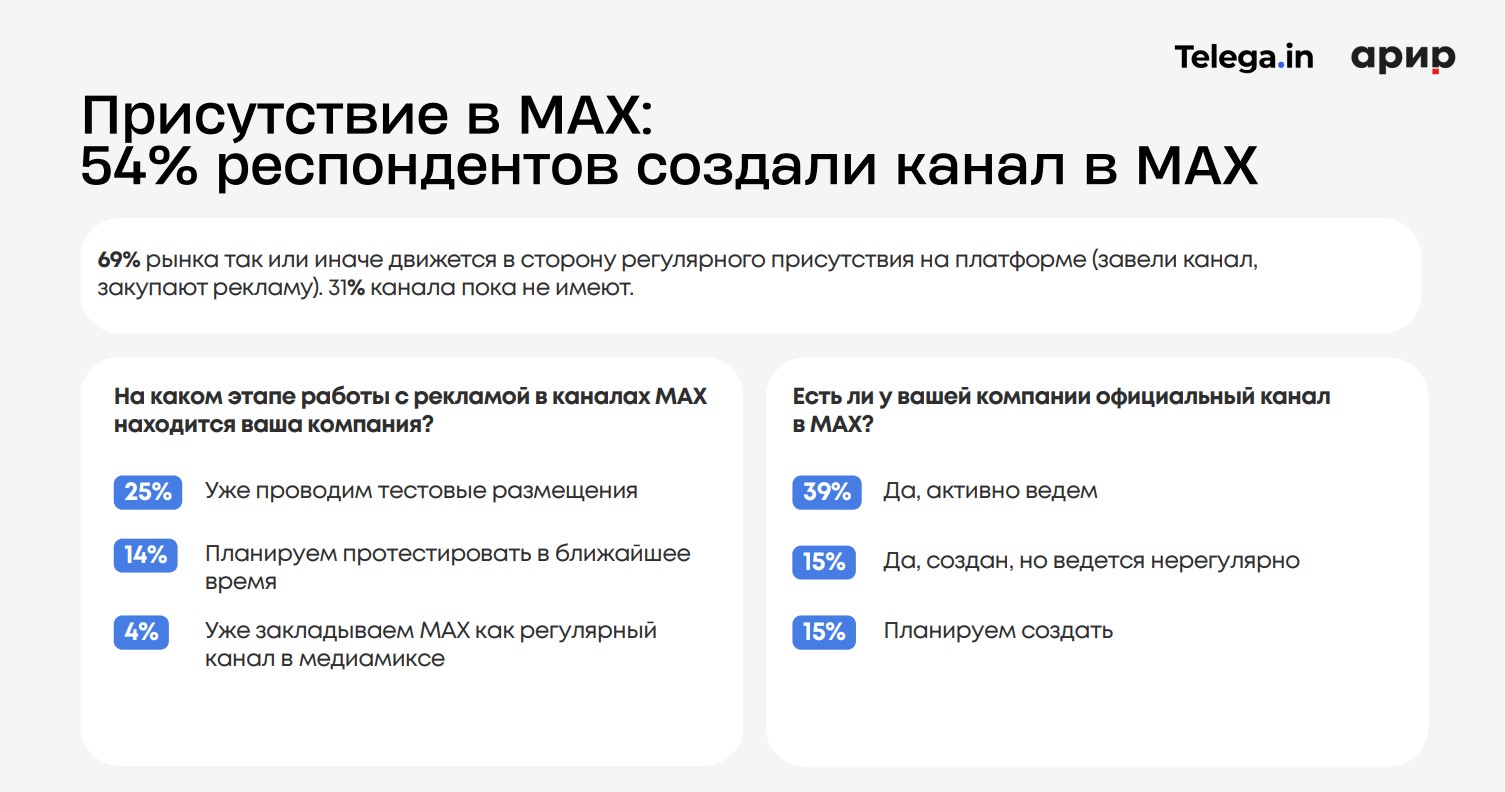 Telega.in арир

Присутствие в MAX:
54% респондентов создали канал в MAX

69% рынка так или иначе движется в сторону регулярного присутствия на платформе (завели канал, закупают рекламу). 31% канала пока не имеют.

На каком этапе работы с рекламой в каналах MAX находится ваша компания?

25% Уже проводим тестовые размещения

14% Планируем протестировать в ближайшее время

4% Уже закладываем MAX как регулярный канал в медиамиксе

Есть ли у вашей компании официальный канал в MAX?

39% Да, активно ведем

15% Да, создан, но ведется нерегулярно

15% Планируем создать